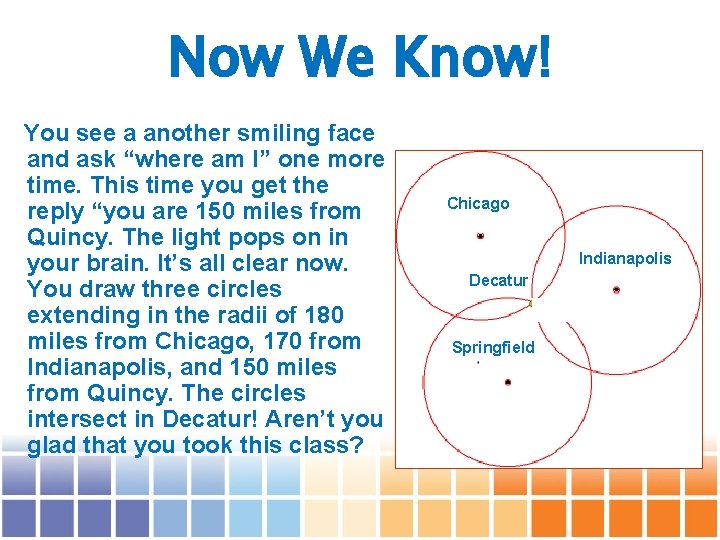 Now We Know!

You see a another smiling face and ask “where am I” one more time. This time you get the reply “you are 150 miles from Quincy. The light pops on in your brain. It’s all clear now. You draw three circles extending in the radii of 180 miles from Chicago, 170 from Indianapolis, and 150 miles from Quincy. The circles intersect in Decatur! Aren’t you glad that you took this class?

Chicago
Indianapolis
Decatur
Springfield